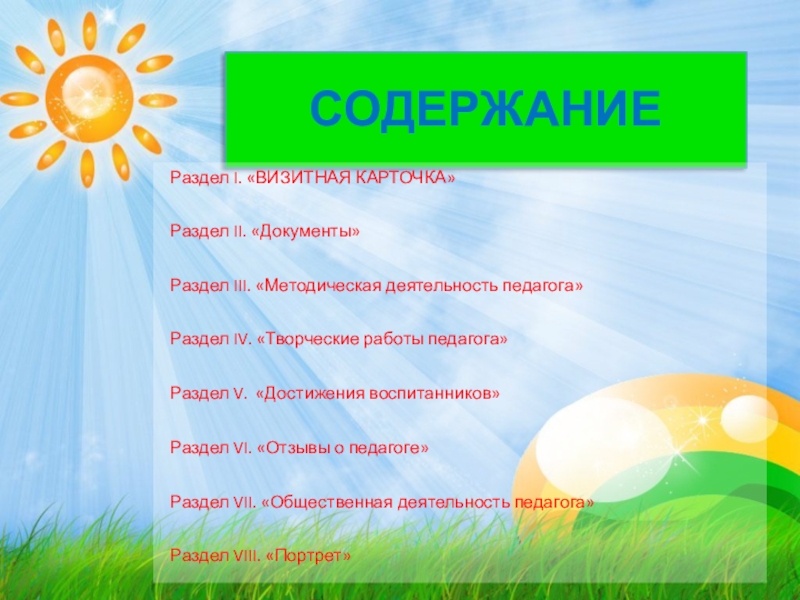 СОДЕРЖАНИЕ

Раздел I. «ВИЗИТНАЯ КАРТОЧКА»

Раздел II. «Документы»

Раздел III. «Методическая деятельность педагога»

Раздел IV. «Творческие работы педагога»

Раздел V. «Достижения воспитанников»

Раздел VI. «Отзывы о педагоге»

Раздел VII. «Общественная деятельность педагога»

Раздел VIII. «Портрет»